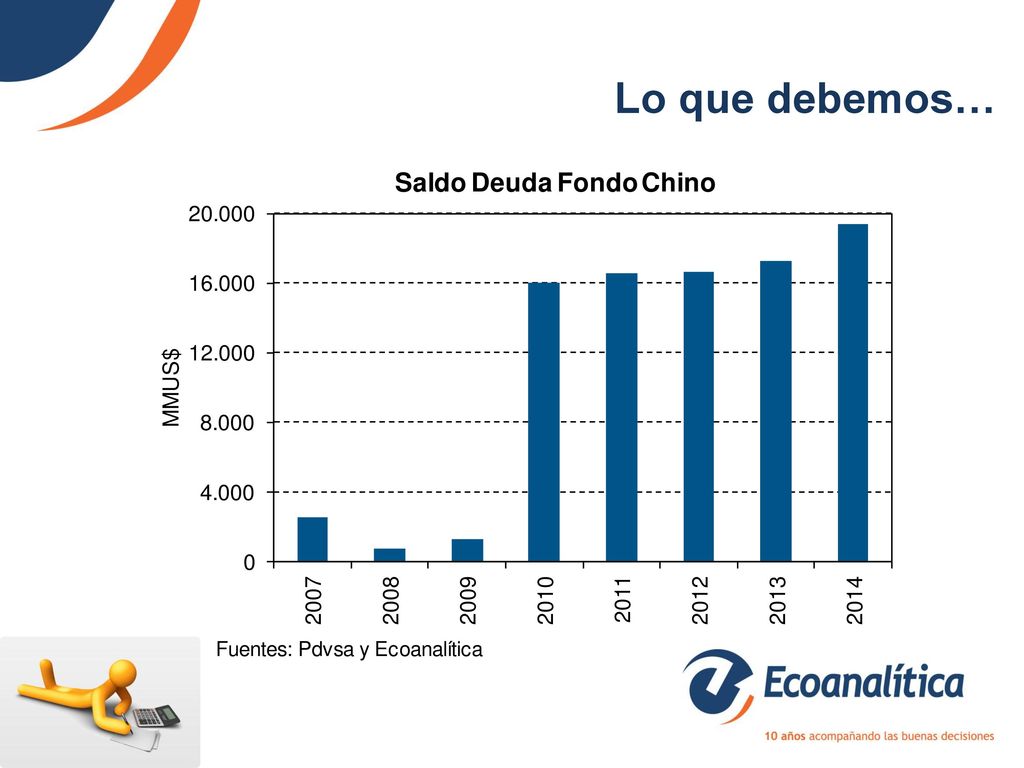 Lo que debemos…

Saldo Deuda Fondo Chino

MMUS$

20.000
16.000
12.000
8.000
4.000
0

2007
2008
2009
2010
2011
2012
2013
2014

Fuentes: Pdvsa y Ecoanalítica

Ecoanalítica

10 años acompañando las buenas decisiones